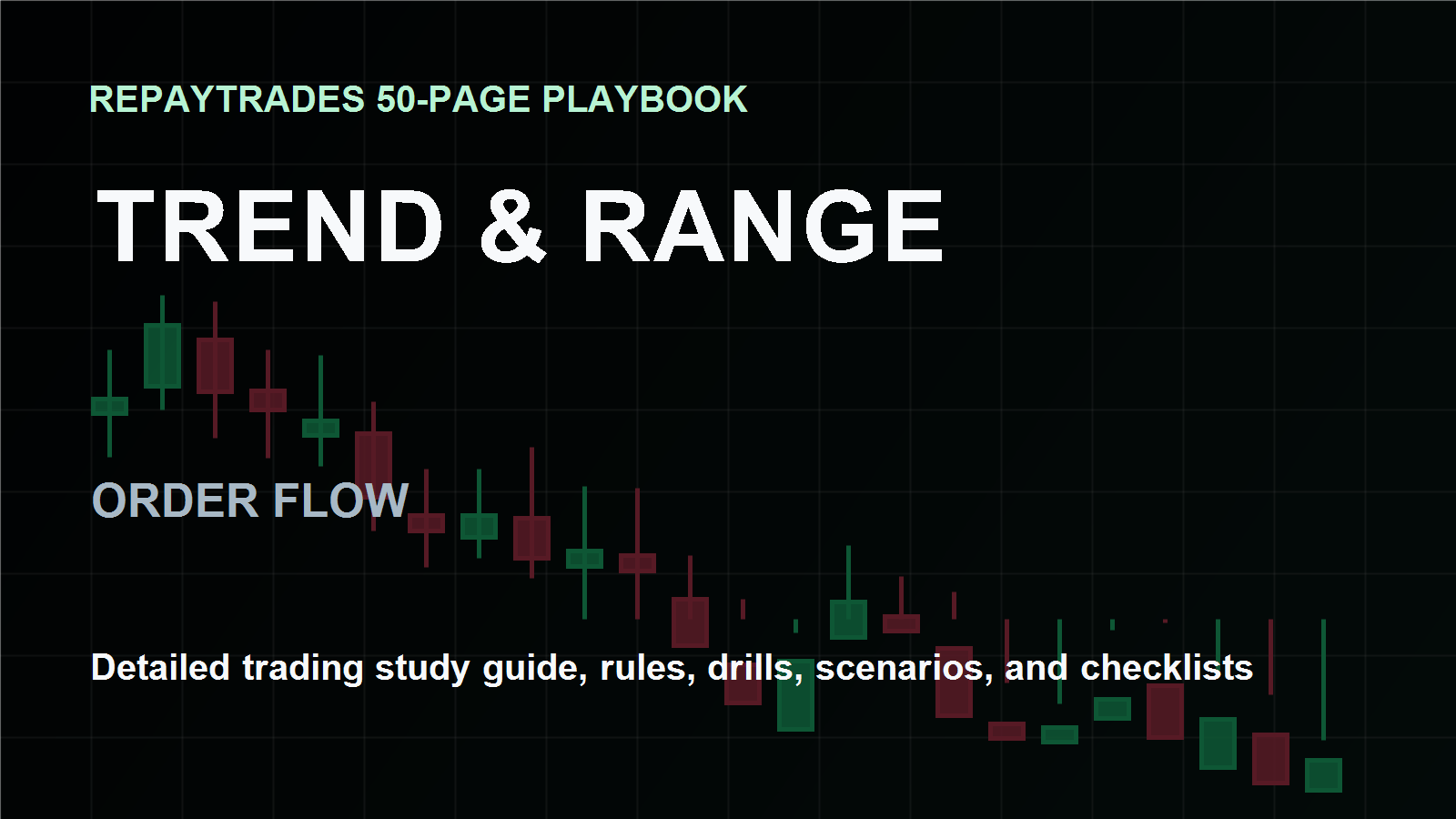 REPAYTRADES 50-PAGE PLAYBOOK

TREND & RANGE

ORDER FLOW

Detailed trading study guide, rules, drills, scenarios, and checklists